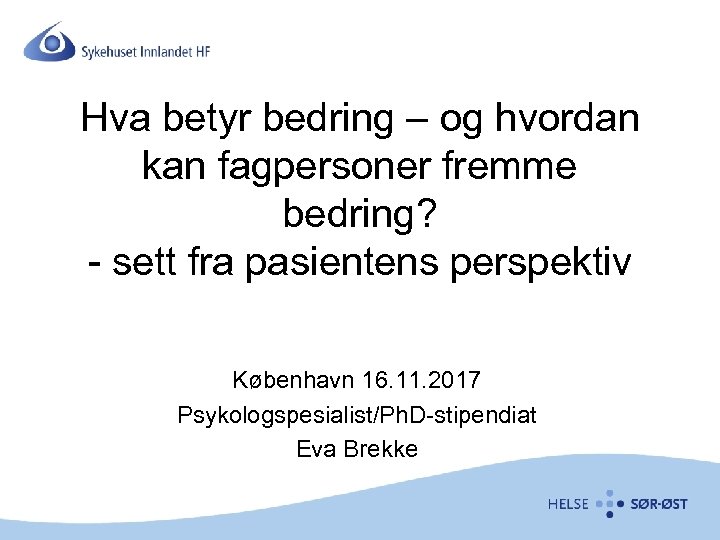 Sykehuset Innlandet HF

Hva betyr bedring – og hvordan kan fagpersoner fremme bedring?
- sett fra pasientens perspektiv

København 16.11.2017
Psykologspesialist/PhD-stipendiat
Eva Brekke

HELSE SØR-ØST